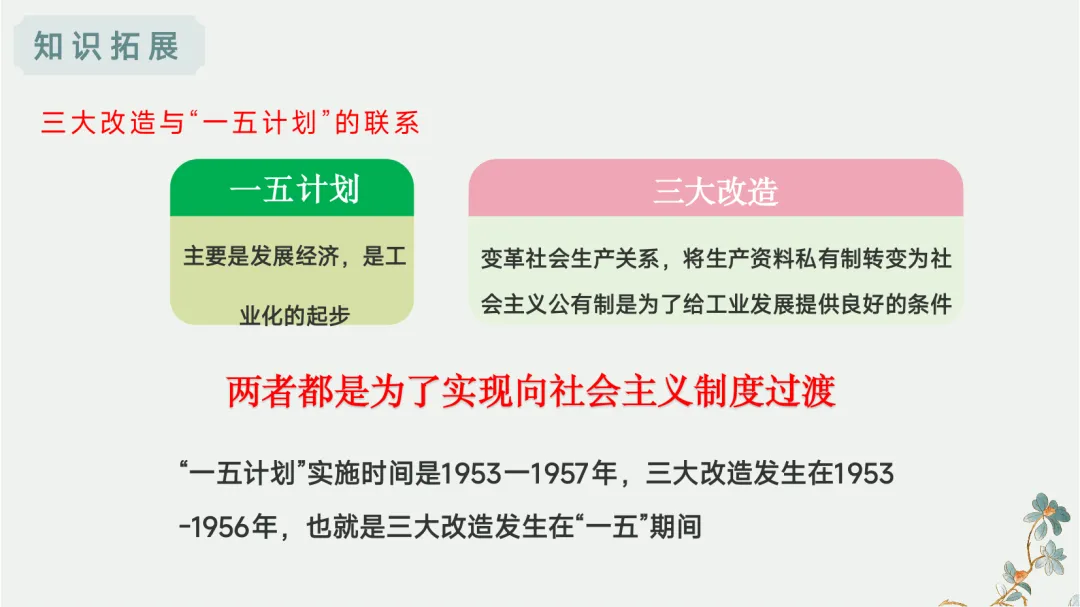 知识拓展

三大改造与“一五计划”的联系

一五计划

主要是发展经济，是工业化的起步

三大改造

变革社会生产关系，将生产资料私有制转变为社会主义公有制是为了给工业发展提供良好的条件

两者都是为了实现向社会主义制度过渡

“一五计划”实施时间是1953一1957年，三大改造发生在1953-1956年，也就是三大改造发生在“一五”期间